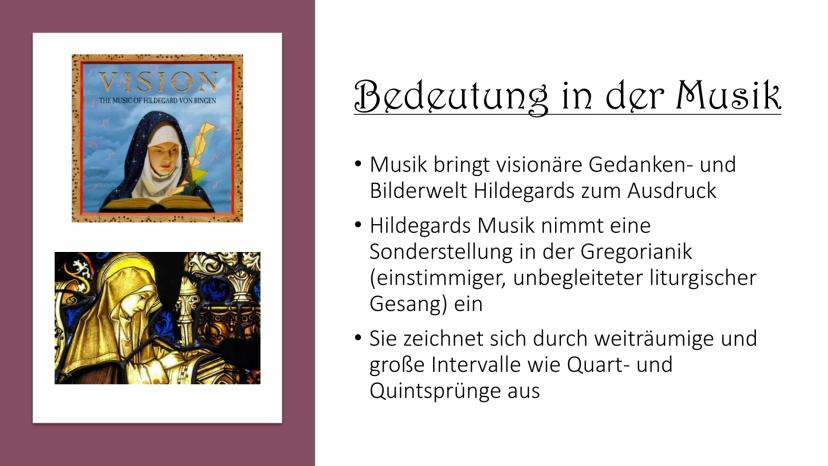 VISION
THE MUSIC OF HILDEGARD VON BINGEN

Bedeutung in der Musik

• Musik bringt visionäre Gedanken- und Bilderwelt Hildegards zum Ausdruck

• Hildegards Musik nimmt eine Sonderstellung in der Gregorianik (einstimmiger, unbegleiteter liturgischer Gesang) ein

• Sie zeichnet sich durch weiträumige und große Intervalle wie Quart- und Quintsprünge aus